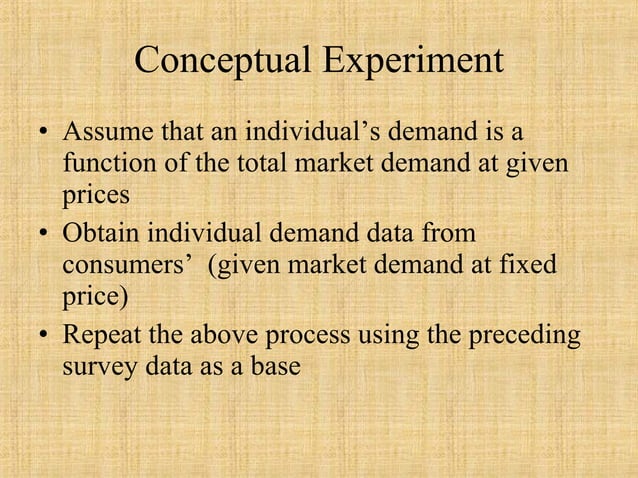 Conceptual Experiment

• Assume that an individual’s demand is a function of the total market demand at given prices
• Obtain individual demand data from consumers’ (given market demand at fixed price)
• Repeat the above process using the preceding survey data as a base